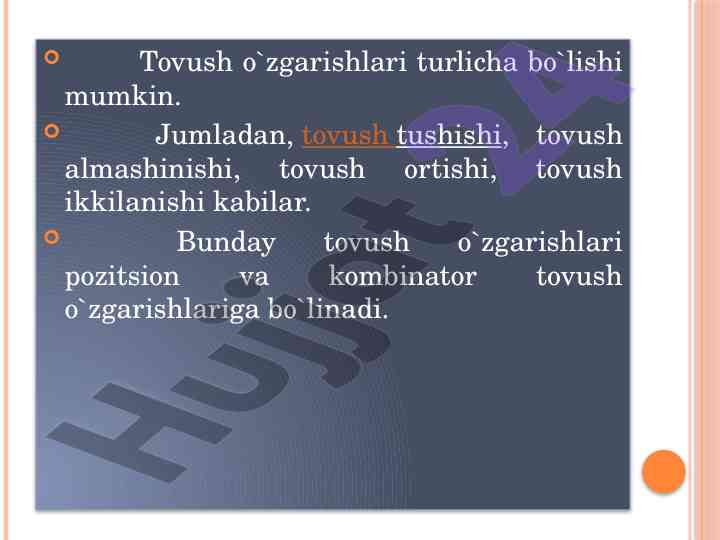 Tovush o`zgarishlari turlicha bo`lishi mumkin.

Jumladan, tovush tushishi, tovush almashinishi, tovush ortishi, tovush ikkilanishi kabilar.

Bunday tovush o`zgarishlari pozitsion va kombinator tovush o`zgarishlariga bo`linadi.

Hujjat24